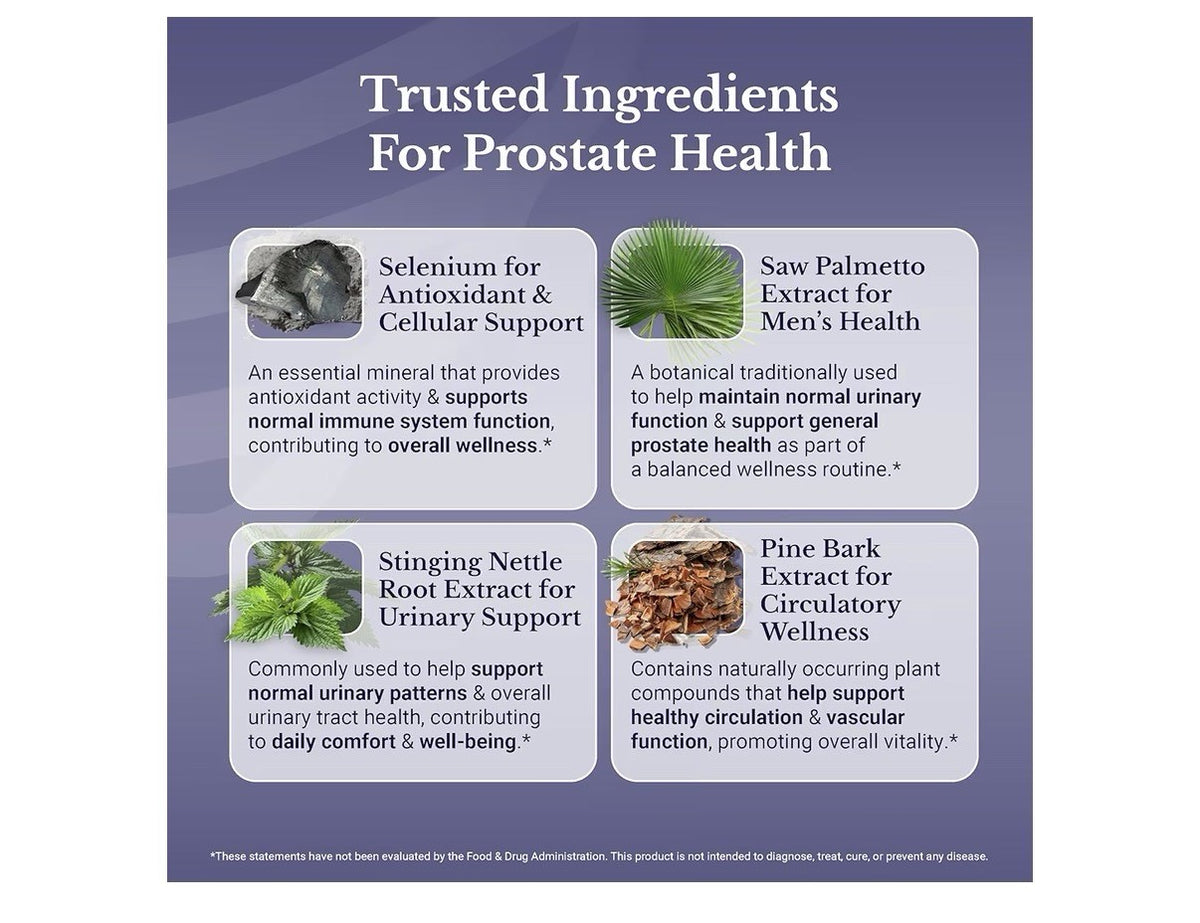 Trusted Ingredients For Prostate Health

Selenium for Antioxidant & Cellular Support

An essential mineral that provides antioxidant activity & supports normal immune system function, contributing to overall wellness.*

Saw Palmetto Extract for Men's Health

A botanical traditionally used to help maintain normal urinary function & support general prostate health as part of a balanced wellness routine.*

Stinging Nettle Root Extract for Urinary Support

Commonly used to help support normal urinary patterns & overall urinary tract health, contributing to daily comfort & well-being.*

Pine Bark Extract for Circulatory Wellness

Contains naturally occurring plant compounds that help support healthy circulation & vascular function, promoting overall vitality.*

*These statements have not been evaluated by the Food & Drug Administration. This product is not intended to diagnose, treat, cure, or prevent any disease.